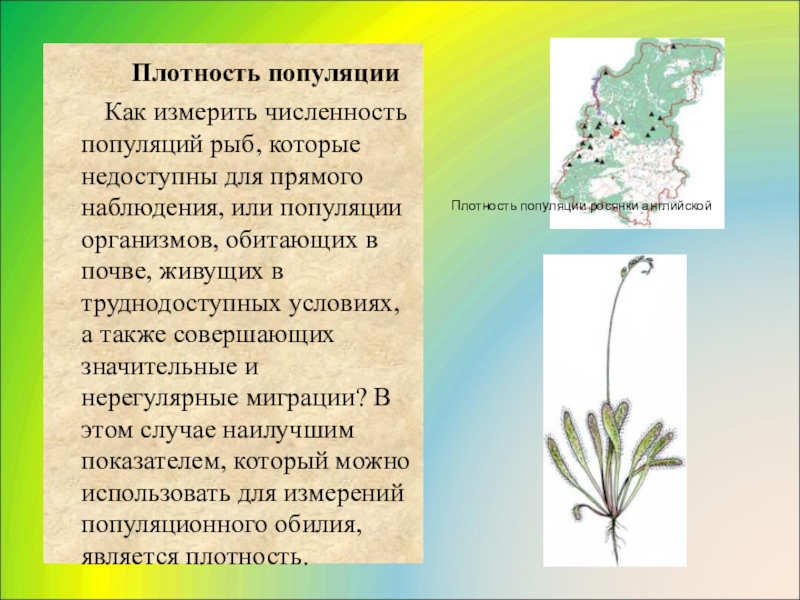 Плотность популяции

Как измерить численность популяций рыб, которые недоступны для прямого наблюдения, или популяции организмов, обитающих в почве, живущих в труднодоступных условиях, а также совершающих значительные и нерегулярные миграции? В этом случае наилучшим показателем, который можно использовать для измерений популяционного обилия, является плотность.

Плотность популяции росянки английской